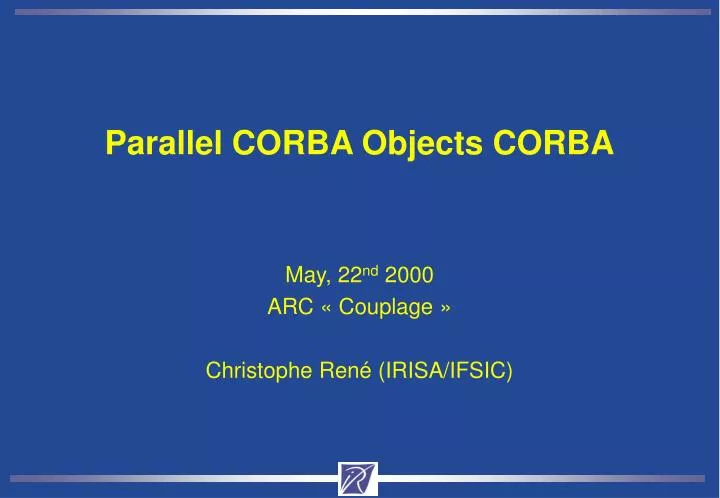 Parallel CORBA Objects CORBA

May, 22$^{nd}$ 2000
ARC « Couplage »

Christophe René (IRISA/IFSIC)